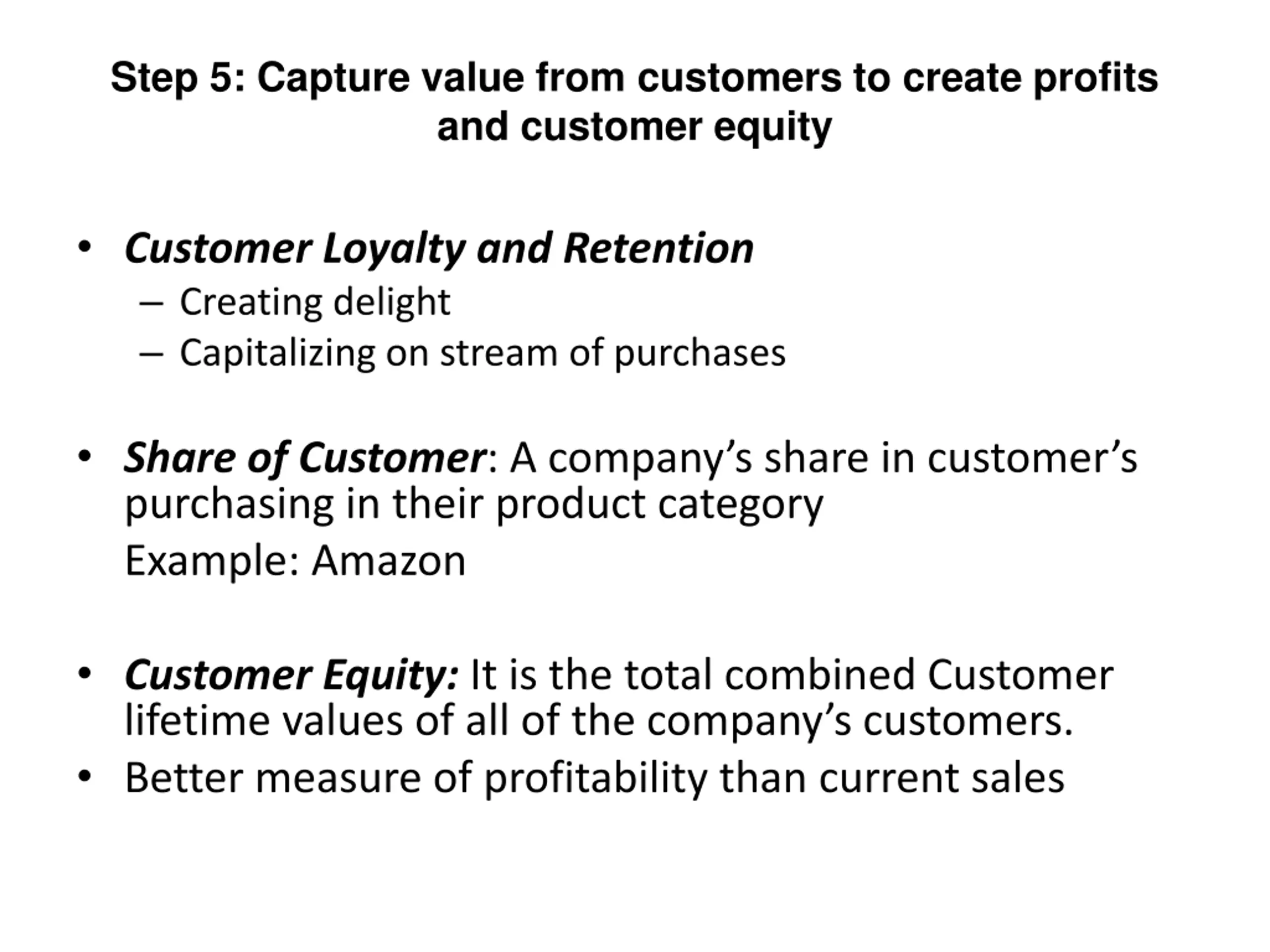 Step 5: Capture value from customers to create profits and customer equity

• Customer Loyalty and Retention
– Creating delight
– Capitalizing on stream of purchases

• Share of Customer: A company’s share in customer’s purchasing in their product category
Example: Amazon

• Customer Equity: It is the total combined Customer lifetime values of all of the company’s customers.
• Better measure of profitability than current sales